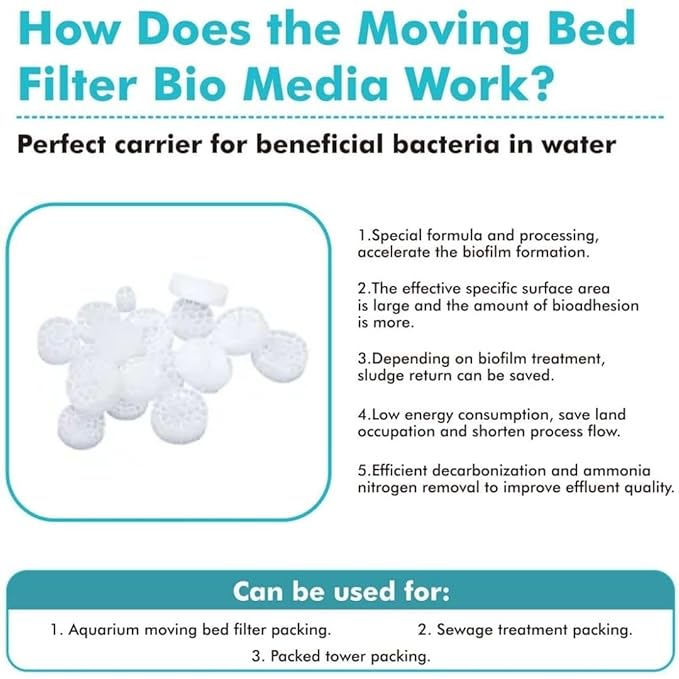 How Does the Moving Bed Filter Bio Media Work?

Perfect carrier for beneficial bacteria in water

1.Special formula and processing, accelerate the biofilm formation.

2.The effective specific surface area is large and the amount of bioadhesion is more.

3.Depending on biofilm treatment, sludge return can be saved.

4.Low energy consumption, save land occupation and shorten process flow.

5.Efficient decarbonization and ammonia nitrogen removal to improve effluent quality.

Can be used for:

1. Aquarium moving bed filter packing.

2. Sewage treatment packing.

3. Packed tower packing.